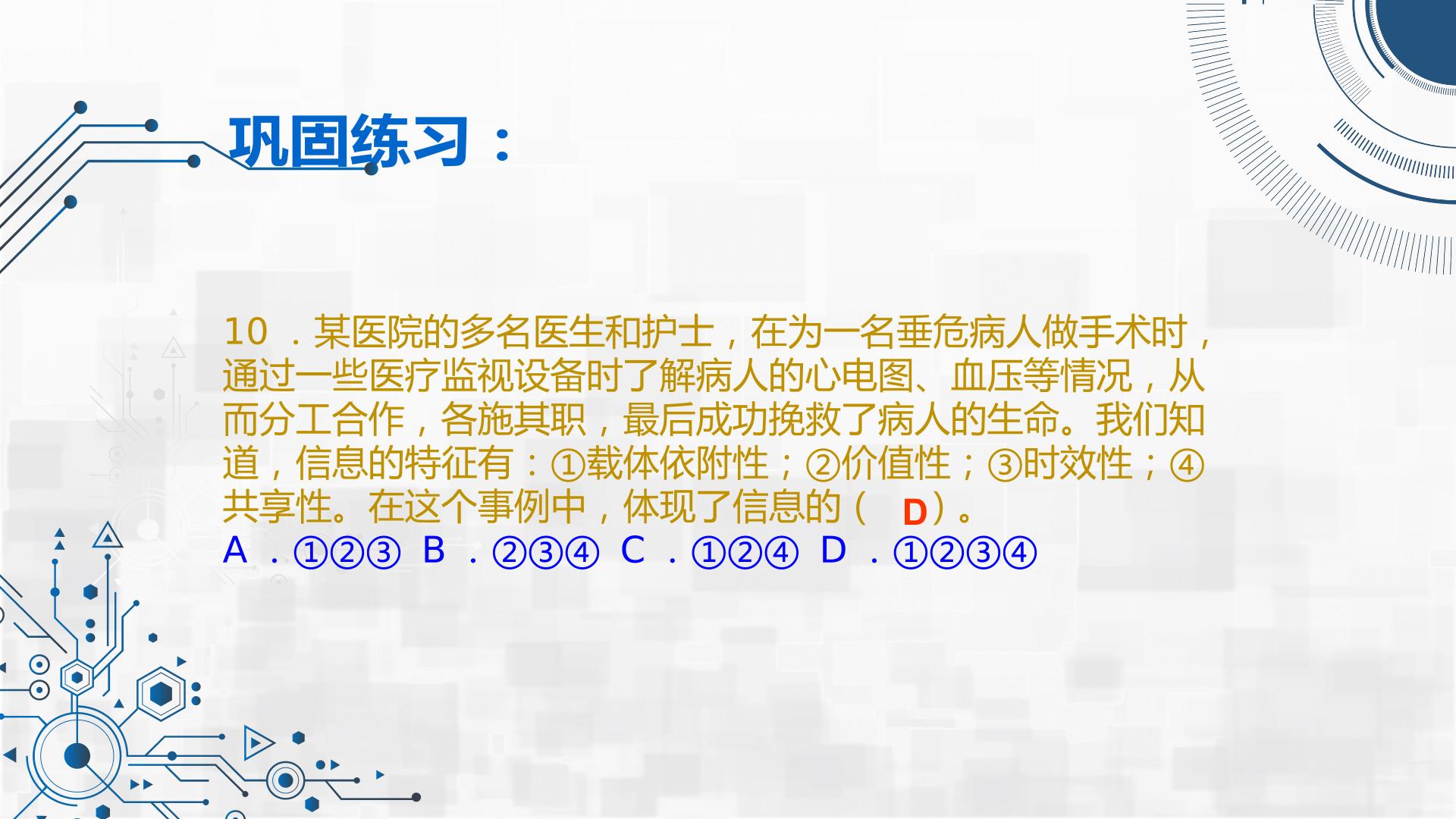 巩固练习：

10 ．某医院的多名医生和护士，在为一名垂危病人做手术时，通过一些医疗监视设备时了解病人的心电图、血压等情况，从而分工合作，各施其职，最后成功挽救了病人的生命。我们知道，信息的特征有：①载体依附性；②价值性；③时效性；④共享性。在这个事例中，体现了信息的（ D ）。

A ．①②③ B ．②③④ C ．①②④ D ．①②③④